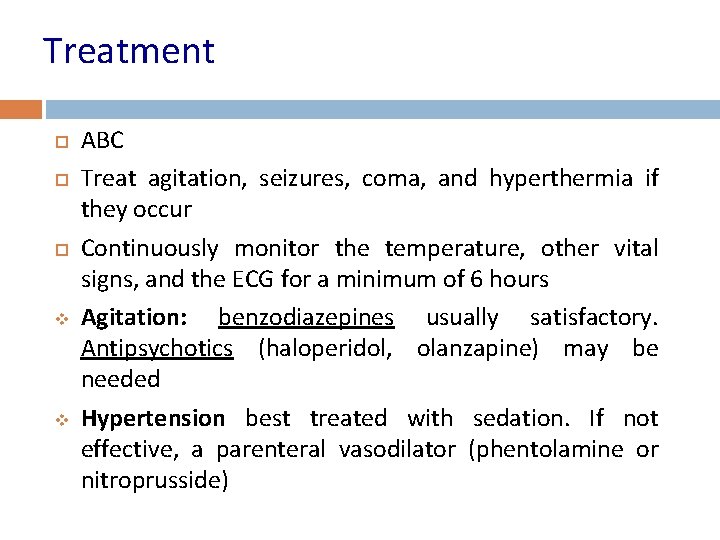 Treatment

ABC

Treat agitation, seizures, coma, and hyperthermia if they occur

Continuously monitor the temperature, other vital signs, and the ECG for a minimum of 6 hours

Agitation: benzodiazepines usually satisfactory. Antipsychotics (haloperidol, olanzapine) may be needed

Hypertension best treated with sedation. If not effective, a parenteral vasodilator (phentolamine or nitroprusside)